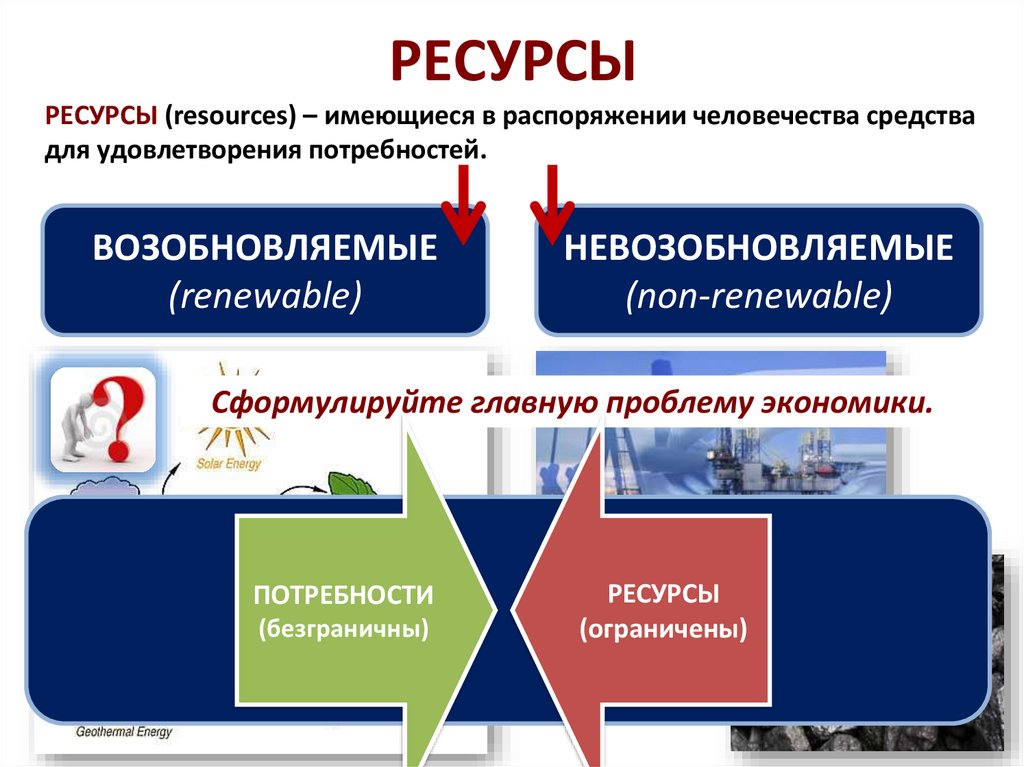 РЕСУРСЫ

РЕСУРСЫ (resources) – имеющиеся в распоряжении человечества средства для удовлетворения потребностей.

ВОЗОБНОВЛЯЕМЫЕ
(renewable)

НЕВОЗОБНОВЛЯЕМЫЕ
(non-renewable)

Solar Energy

Сформулируйте главную проблему экономики.

ПОТРЕБНОСТИ
(безграничны)

РЕСУРСЫ
(ограничены)

Geothermal Energy